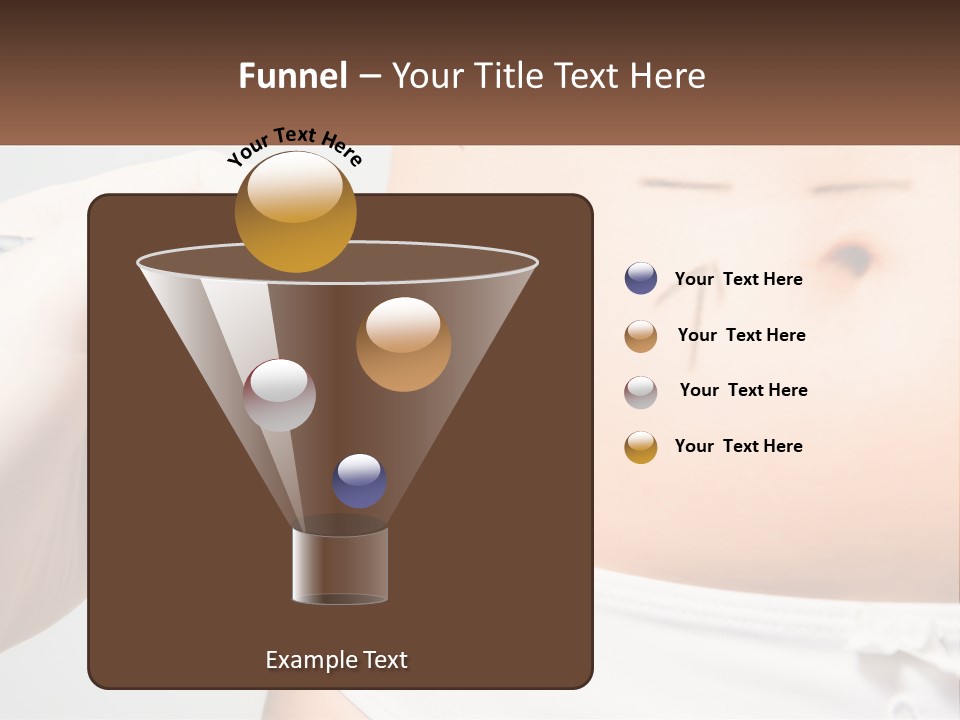 Funnel – Your Title Text Here

Your Text Here

Your Text Here

Your Text Here

Your Text Here

Your Text Here

Example Text